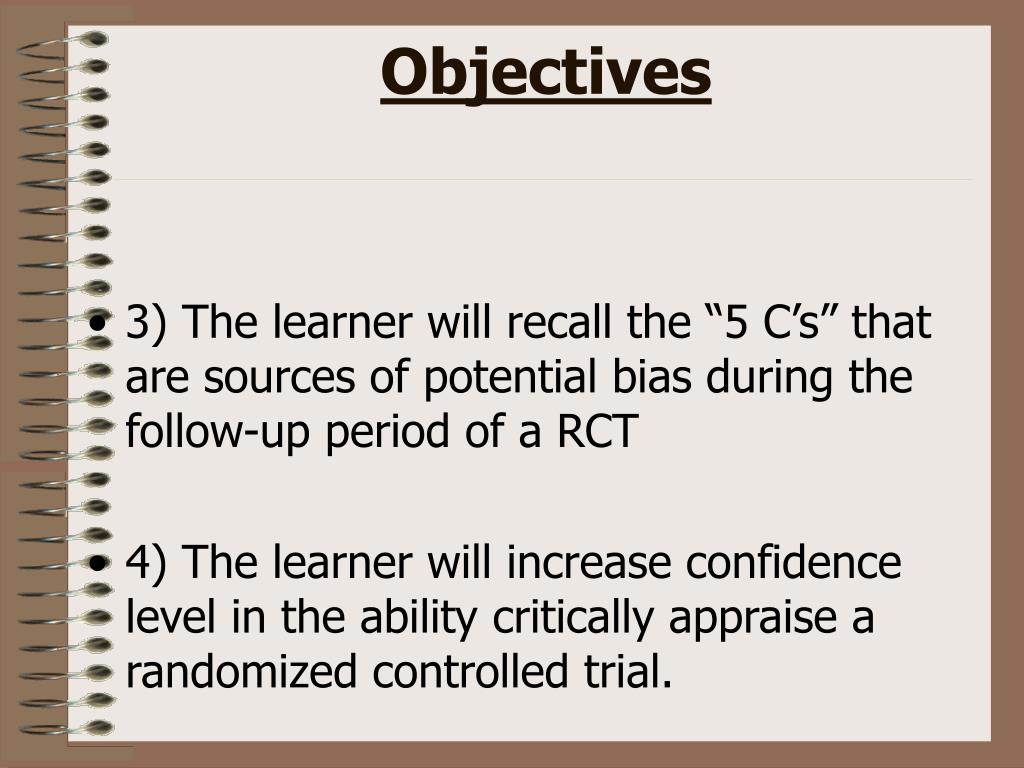 Objectives

• 3) The learner will recall the “5 C’s” that are sources of potential bias during the follow-up period of a RCT

• 4) The learner will increase confidence level in the ability critically appraise a randomized controlled trial.